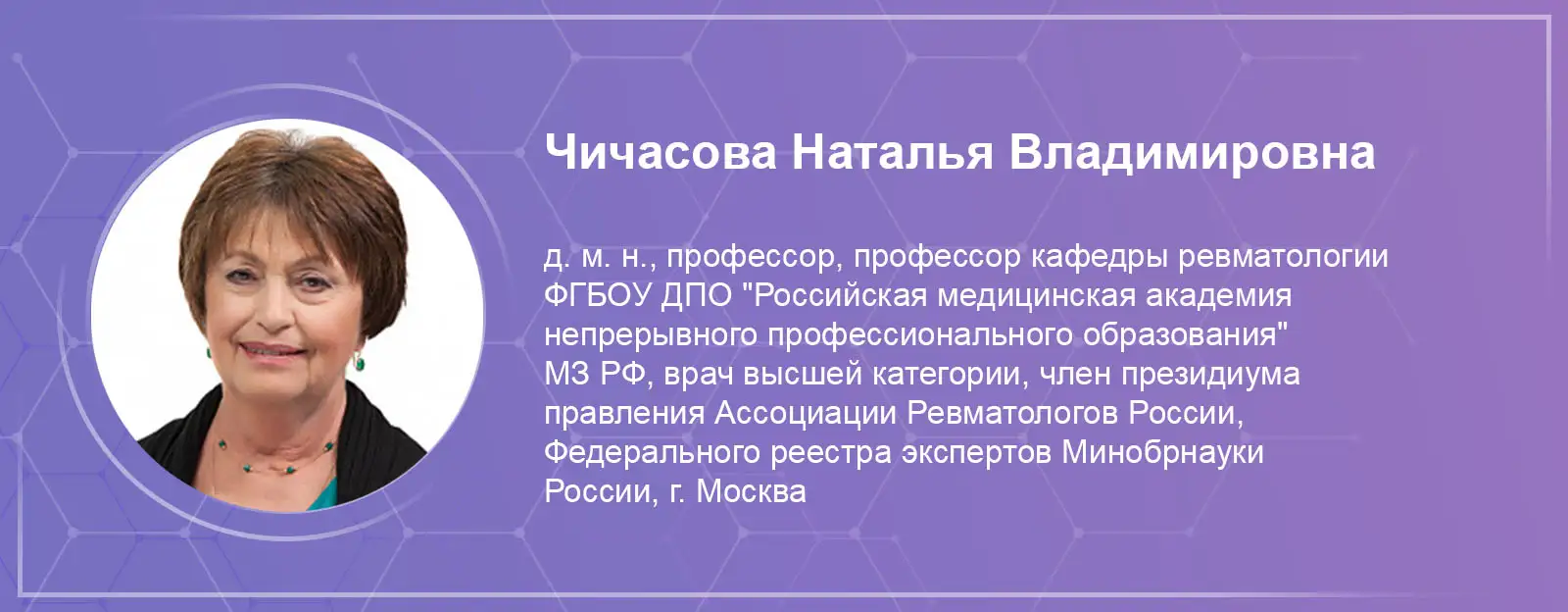 Чичасова Наталья Владимировна

д. м. н., профессор, профессор кафедры ревматологии ФГБОУ ДПО "Российская медицинская академия непрерывного профессионального образования" МЗ РФ, врач высшей категории, член президиума правления Ассоциации Ревматологов России, Федерального реестра экспертов Минобрнауки России, г. Москва